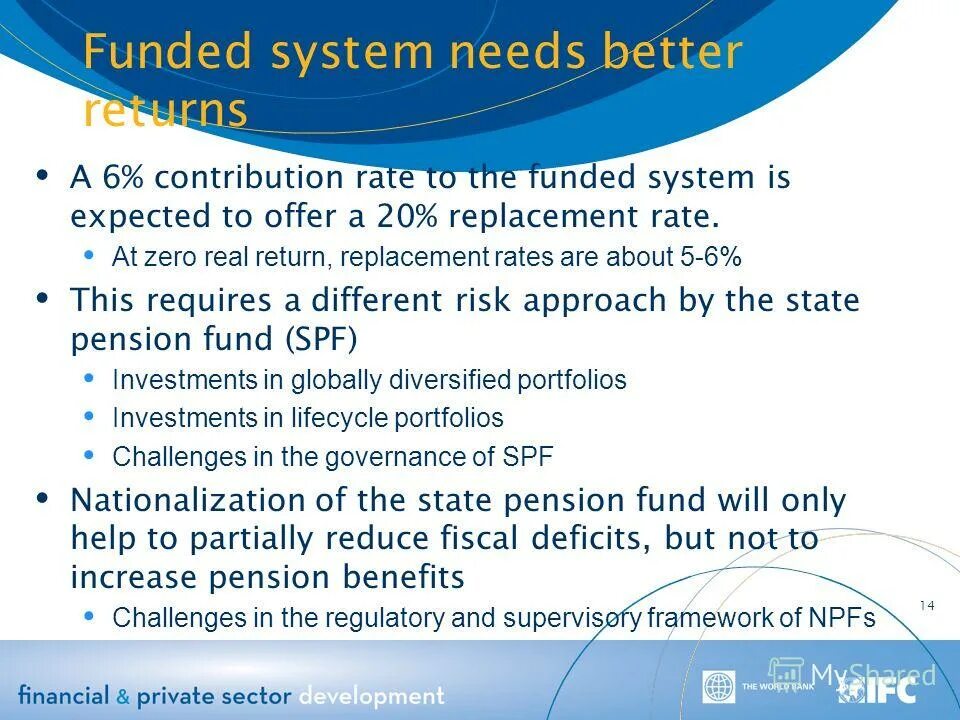 Funded system needs better returns

• A 6% contribution rate to the funded system is expected to offer a 20% replacement rate.
  • At zero real return, replacement rates are about 5-6%
• This requires a different risk approach by the state pension fund (SPF)
  • Investments in globally diversified portfolios
  • Investments in lifecycle portfolios
  • Challenges in the governance of SPF
• Nationalization of the state pension fund will only help to partially reduce fiscal deficits, but not to increase pension benefits
  • Challenges in the regulatory and supervisory framework of NPFs

14

financial & private sector development

THE WORLD BANK

IFC

MyShared